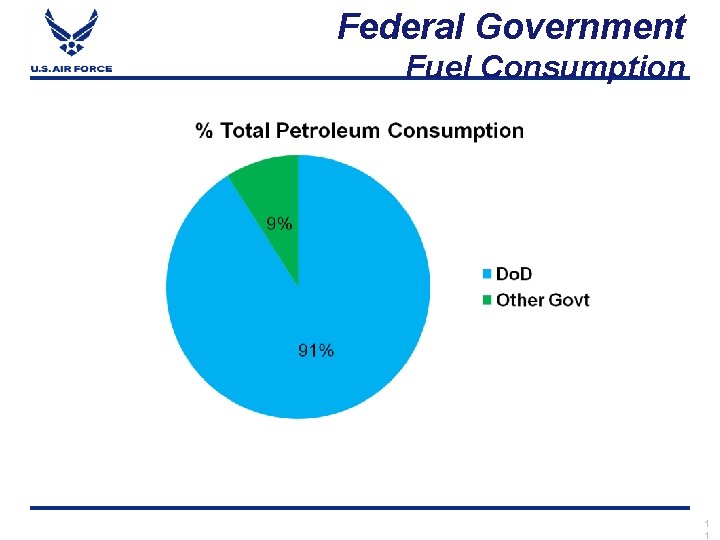 U.S. AIR FORCE

Federal Government
Fuel Consumption

% Total Petroleum Consumption

9%

91%

DoD
Other Govt

1
1